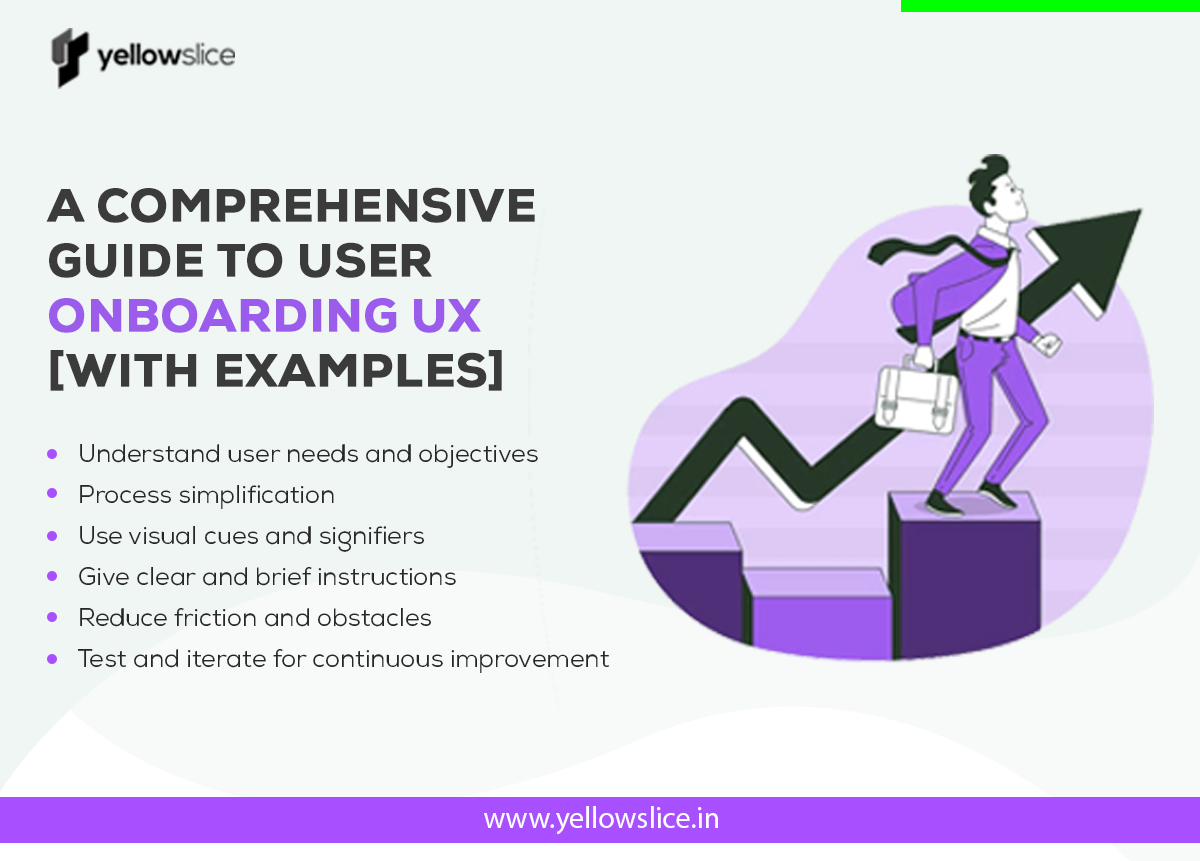 yellowslice

A COMPREHENSIVE GUIDE TO USER ONBOARDING UX [WITH EXAMPLES]

- Understand user needs and objectives
- Process simplification
- Use visual cues and signifiers
- Give clear and brief instructions
- Reduce friction and obstacles
- Test and iterate for continuous improvement

www.yellowslice.in